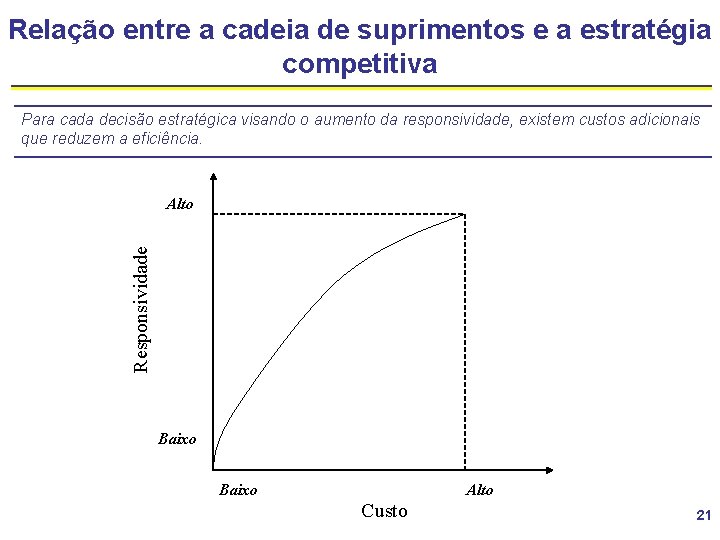 Relação entre a cadeia de suprimentos e a estratégia competitiva

Para cada decisão estratégica visando o aumento da responsividade, existem custos adicionais que reduzem a eficiência.

Alto

Responsividade

Baixo

Baixo

Alto

Custo

21